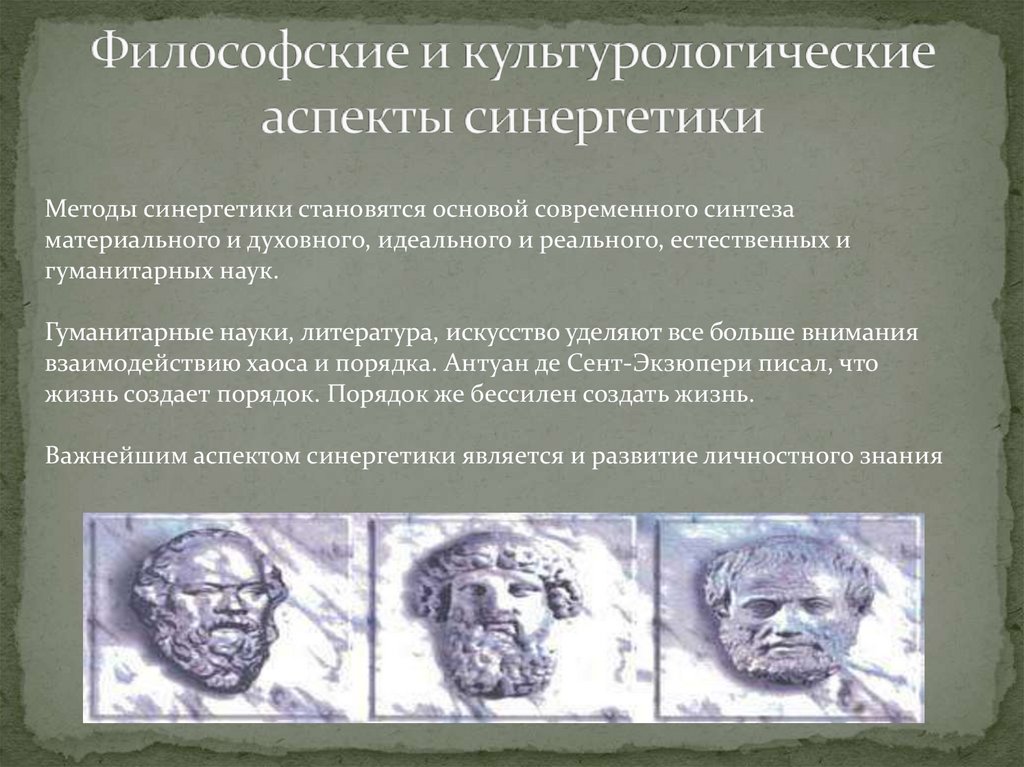 Философские и культурологические аспекты синергетики

Методы синергетики становятся основой современного синтеза материального и духовного, идеального и реального, естественных и гуманитарных наук.

Гуманитарные науки, литература, искусство уделяют все больше внимания взаимодействию хаоса и порядка. Антуан де Сент-Экзюпери писал, что жизнь создает порядок. Порядок же бессилен создать жизнь.

Важнейшим аспектом синергетики является и развитие личностного знания